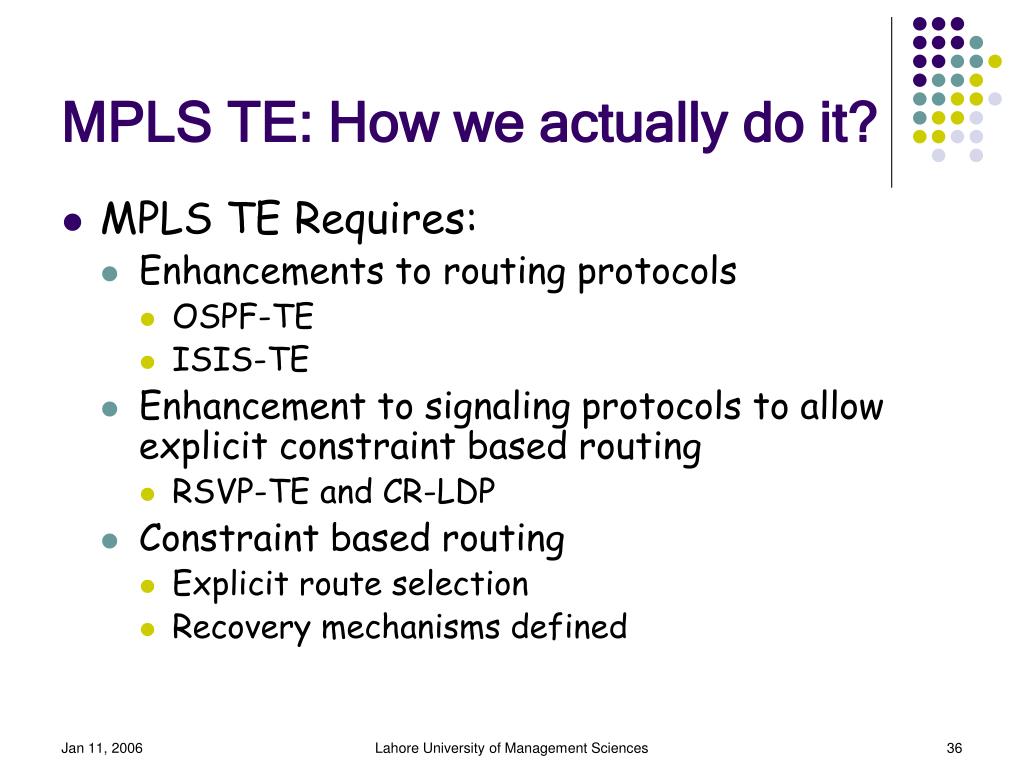 MPLS TE: How we actually do it?

- MPLS TE Requires:
  - Enhancements to routing protocols
    - OSPF-TE
    - ISIS-TE
  - Enhancement to signaling protocols to allow explicit constraint based routing
    - RSVP-TE and CR-LDP
  - Constraint based routing
    - Explicit route selection
    - Recovery mechanisms defined

Jan 11, 2006 Lahore University of Management Sciences 36